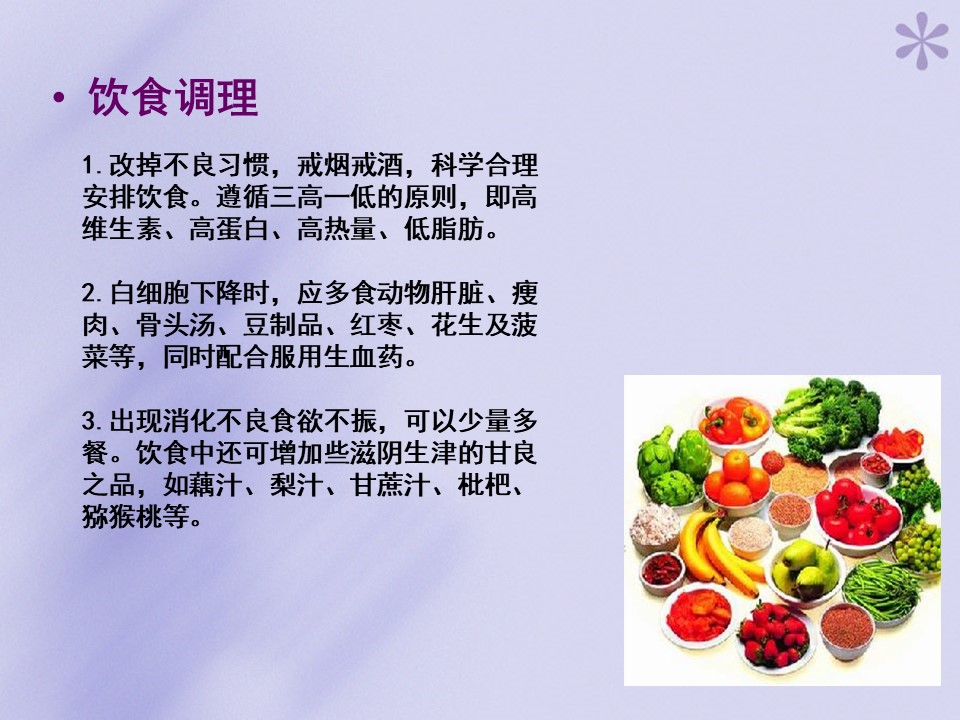 • 饮食调理

1.改掉不良习惯，戒烟戒酒，科学合理安排饮食。遵循三高一低的原则，即高维生素、高蛋白、高热量、低脂肪。

2.白细胞下降时，应多食动物肝脏、瘦肉、骨头汤、豆制品、红枣、花生及菠菜等，同时配合服用生血药。

3.出现消化不良食欲不振，可以少量多餐。饮食中还可增加些滋阴生津的甘良之品，如藕汁、梨汁、甘蔗汁、枇杷、猕猴桃等。